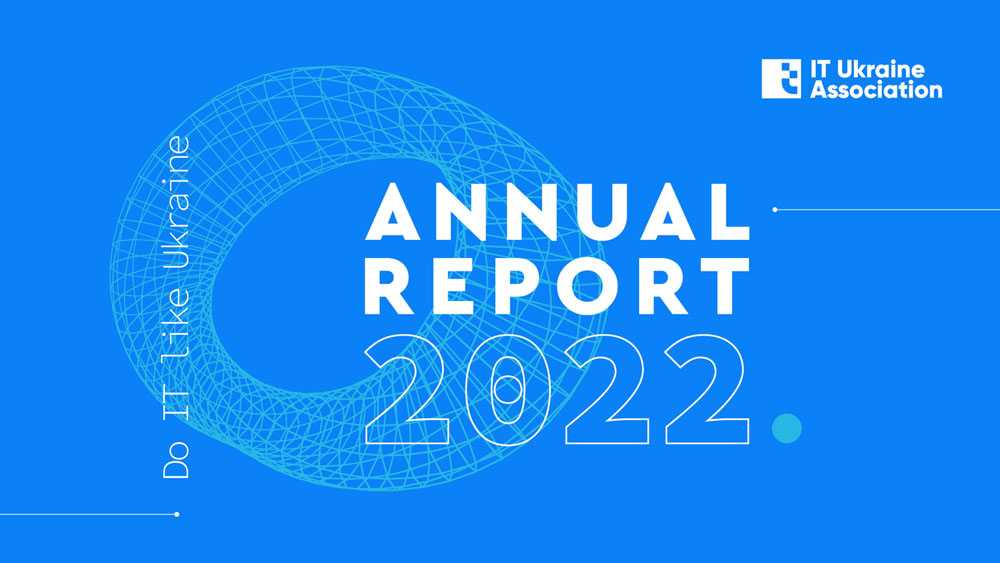 IT Ukraine Association

Do IT like Ukraine

ANNUAL REPORT 2022.